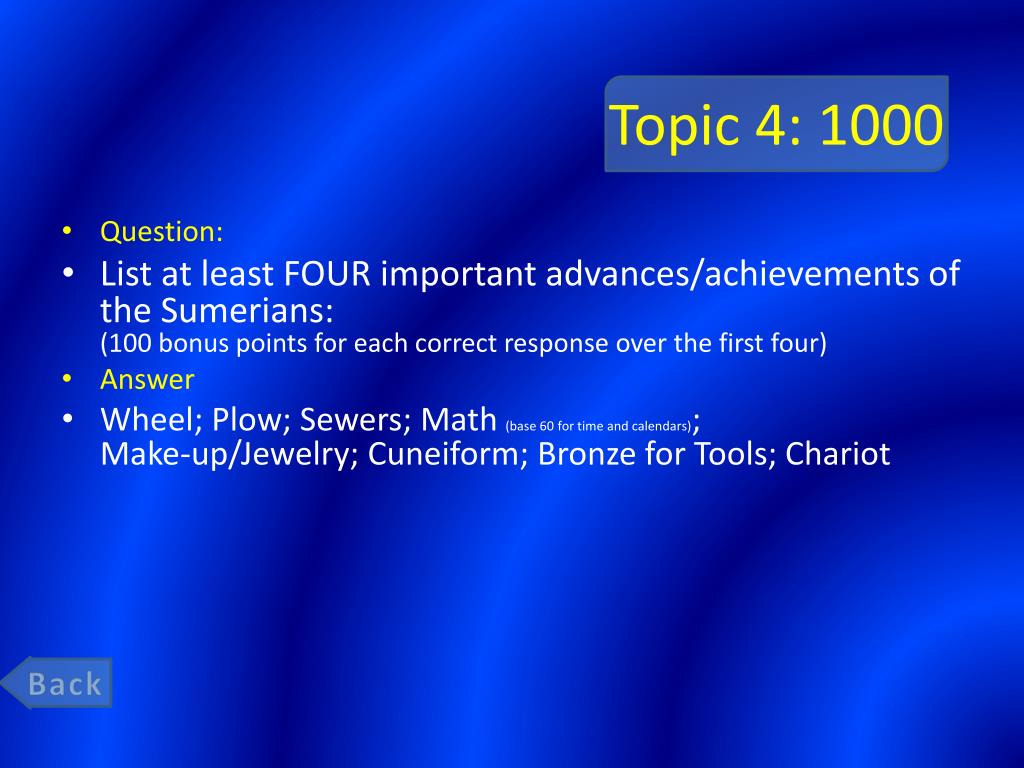 Topic 4: 1000

• Question:
• List at least FOUR important advances/achievements of the Sumerians:
(100 bonus points for each correct response over the first four)
• Answer
• Wheel; Plow; Sewers; Math (base 60 for time and calendars); Make-up/Jewelry; Cuneiform; Bronze for Tools; Chariot

Back